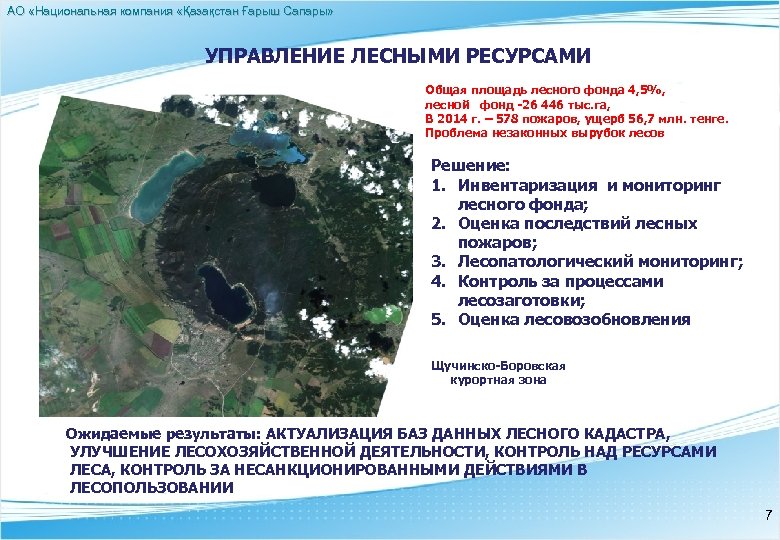 АО «Национальная компания «Қазақстан Ғарыш Сапары»

УПРАВЛЕНИЕ ЛЕСНЫМИ РЕСУРСАМИ

Общая площадь лесного фонда 4,5%,
лесной фонд -26 446 тыс.га,
В 2014 г. – 578 пожаров, ущерб 56,7 млн. тенге.
Проблема незаконных вырубок лесов

Решение:
1. Инвентаризация и мониторинг лесного фонда;
2. Оценка последствий лесных пожаров;
3. Лесопатологический мониторинг;
4. Контроль за процессами лесозаготовки;
5. Оценка лесовозобновления

Щучинско-Боровская курортная зона

Ожидаемые результаты: АКТУАЛИЗАЦИЯ БАЗ ДАННЫХ ЛЕСНОГО КАДАСТРА, УЛУЧШЕНИЕ ЛЕСОХОЗЯЙСТВЕННОЙ ДЕЯТЕЛЬНОСТИ, КОНТРОЛЬ НАД РЕСУРСАМИ ЛЕСА, КОНТРОЛЬ ЗА НЕСАНКЦИОНИРОВАННЫМИ ДЕЙСТВИЯМИ В ЛЕСОПОЛЬЗОВАНИИ

7